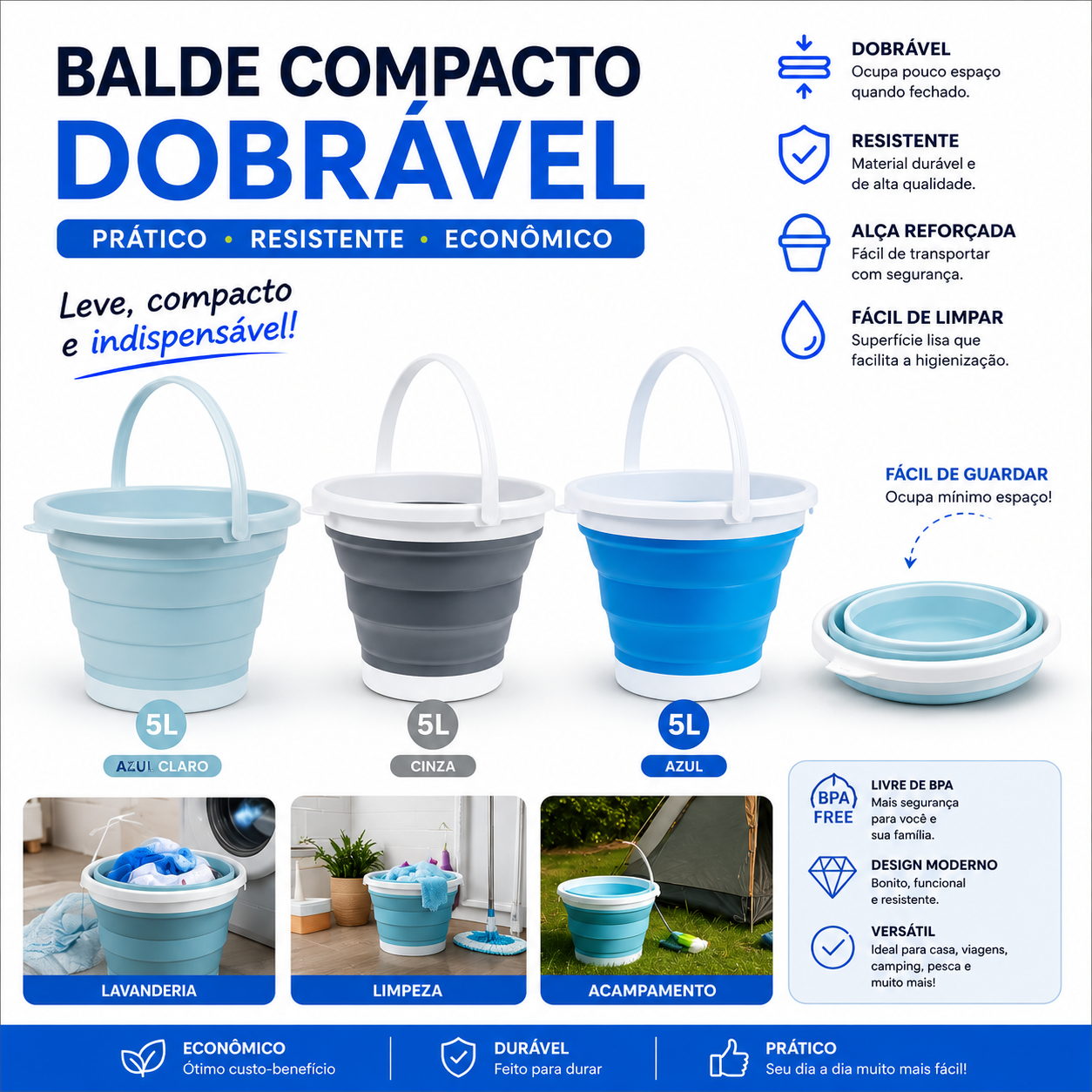 BALDE COMPACTO
DOBRÁVEL
PRÁTICO • RESISTENTE • ECONÔMICO

Leve, compacto e indispensável!

DOBRÁVEL
Ocupa pouco espaço quando fechado.

RESISTENTE
Material durável e de alta qualidade.

ALÇA REFORÇADA
Fácil de transportar com segurança.

FÁCIL DE LIMPAR
Superfície lisa que facilita a higienização.

FÁCIL DE GUARDAR
Ocupa mínimo espaço!

5L
AZUL CLARO

5L
CINZA

5L
AZUL

LAVANDERIA

LIMPEZA

ACAMPAMENTO

BPA FREE
LIVRE DE BPA
Mais segurança para você e sua família.

DESIGN MODERNO
Bonito, funcional e resistente.

VERSÁTIL
Ideal para casa, viagens, camping, pesca e muito mais!

ECONÔMICO
Ótimo custo-benefício

DURÁVEL
Feito para durar

PRÁTICO
Seu dia a dia muito mais fácil!